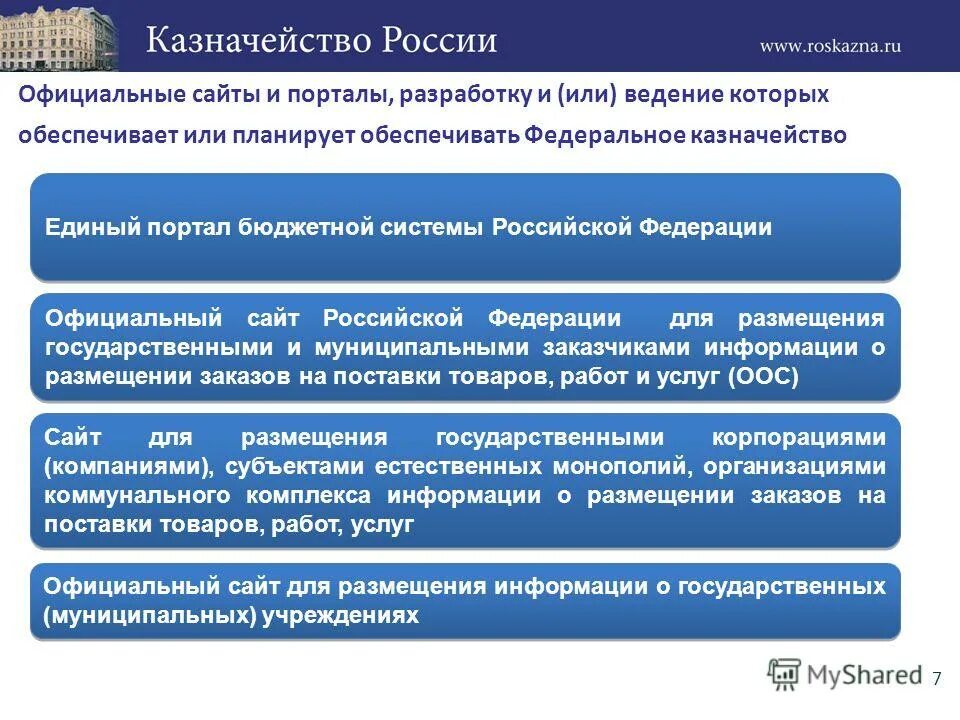 Казначейство России

www.roskazna.ru

Официальные сайты и порталы, разработку и (или) ведение которых обеспечивает или планирует обеспечивать Федеральное казначейство

Единый портал бюджетной системы Российской Федерации

Официальный сайт Российской Федерации для размещения государственными и муниципальными заказчиками информации о размещении заказов на поставки товаров, работ и услуг (ООС)

Сайт для размещения государственными корпорациями (компаниями), субъектами естественных монополий, организациями коммунального комплекса информации о размещении заказов на поставки товаров, работ, услуг

Официальный сайт для размещения информации о государственных (муниципальных) учреждениях

MyShared

7